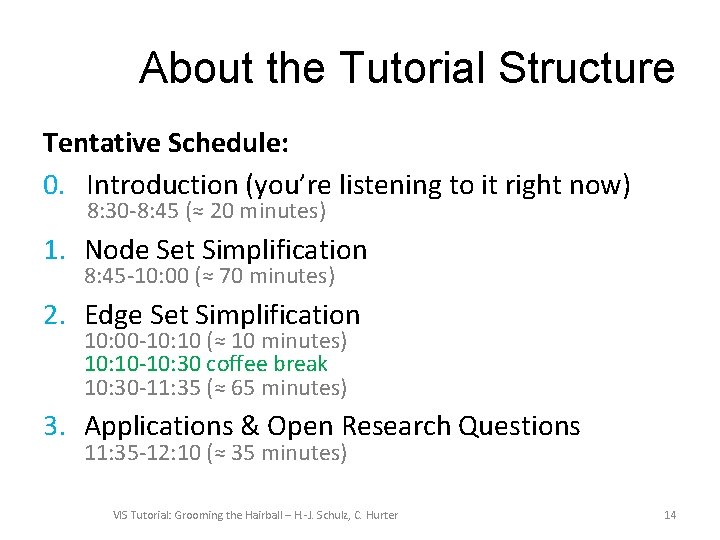 About the Tutorial Structure

Tentative Schedule:

0. Introduction (you're listening to it right now)
8:30-8:45 (≈ 20 minutes)

1. Node Set Simplification
8:45-10:00 (≈ 70 minutes)

2. Edge Set Simplification
10:00-10:10 (≈ 10 minutes)
10:10-10:30 coffee break
10:30-11:35 (≈ 65 minutes)

3. Applications & Open Research Questions
11:35-12:10 (≈ 35 minutes)

VIS Tutorial: Grooming the Hairball – H.-J. Schulz, C. Hurter

14